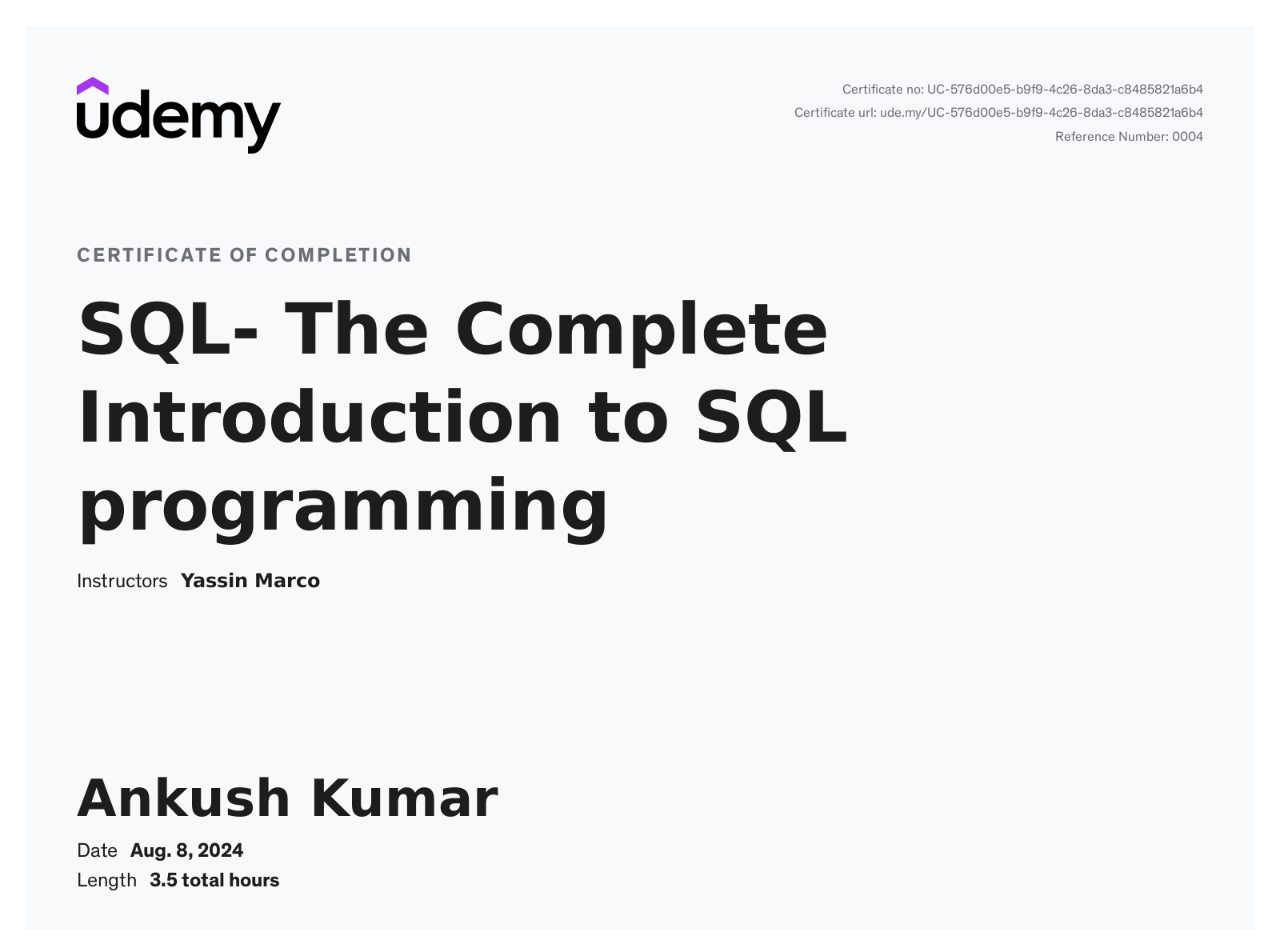 udemy

Certificate no: UC-576d00e5-b9f9-4c26-8da3-c8485821a6b4
Certificate url: ude.my/UC-576d00e5-b9f9-4c26-8da3-c8485821a6b4
Reference Number: 0004

CERTIFICATE OF COMPLETION

SQL- The Complete Introduction to SQL programming

Instructors Yassin Marco

Ankush Kumar

Date Aug. 8, 2024
Length 3.5 total hours